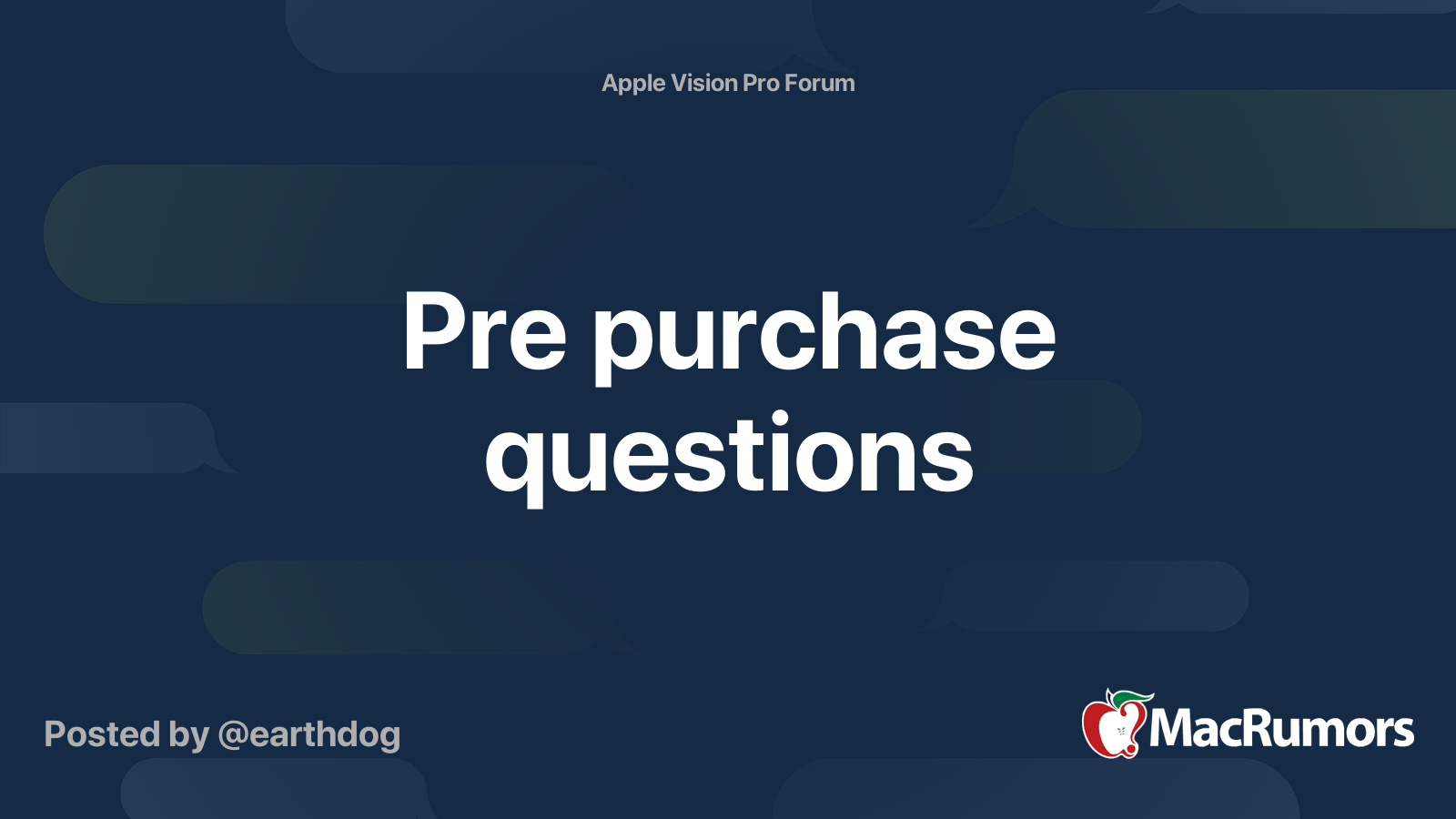 Apple Vision Pro Forum

Pre purchase questions

Posted by @earthdog

MacRumors